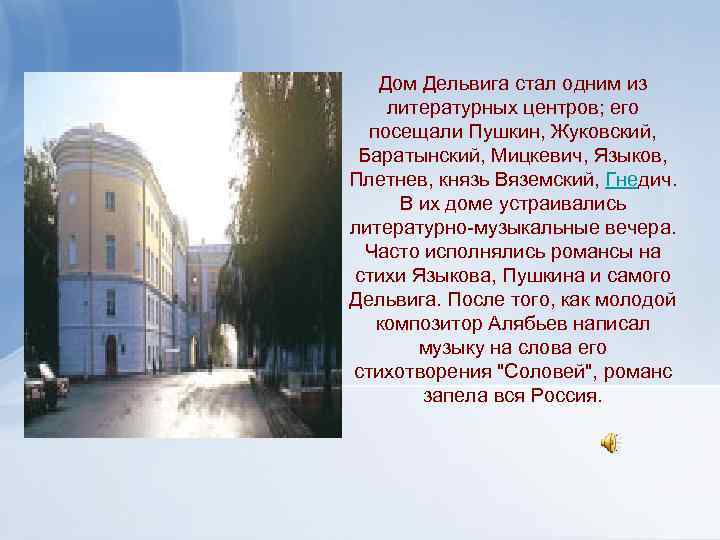 Дом Дельвига стал одним из литературных центров; его посещали Пушкин, Жуковский, Баратынский, Мицкевич, Языков, Плетнев, князь Вяземский, Гнедич. В их доме устраивались литературно-музыкальные вечера. Часто исполнялись романсы на стихи Языкова, Пушкина и самого Дельвига. После того, как молодой композитор Алябьев написал музыку на слова его стихотворения "Соловей", романс запела вся Россия.